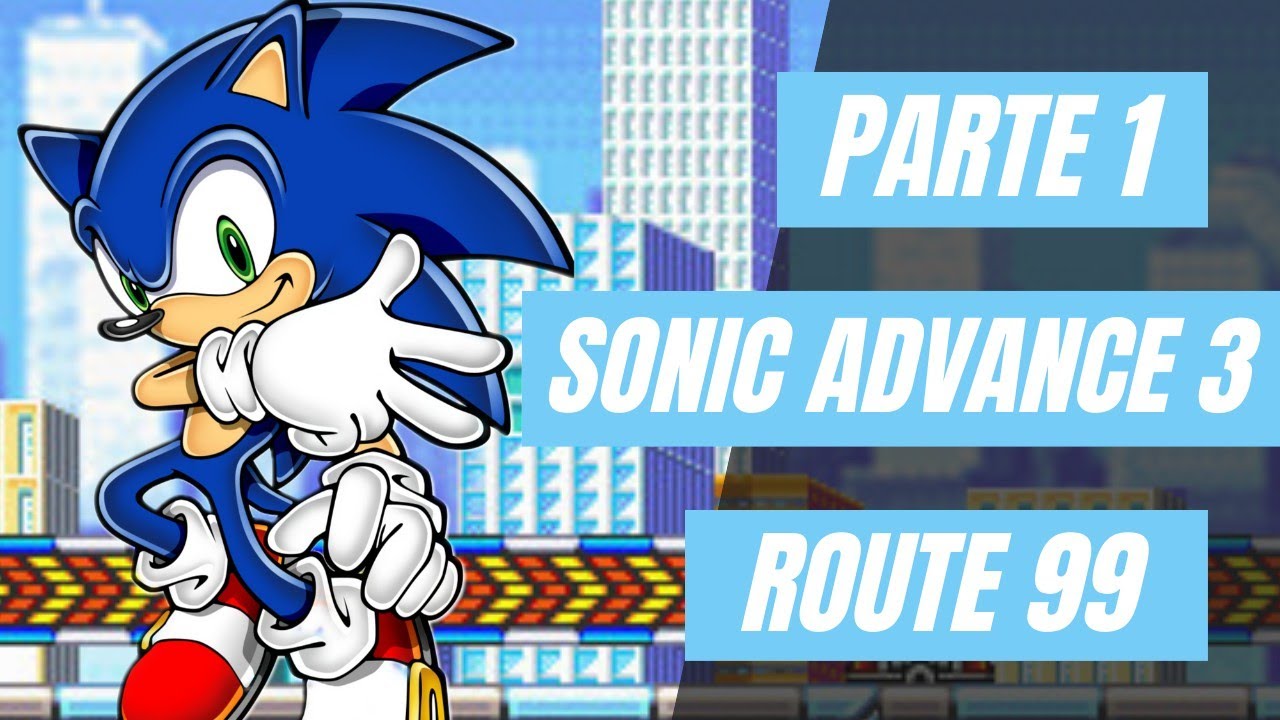 PARTE 1

SONIC ADVANCE 3

ROUTE 99